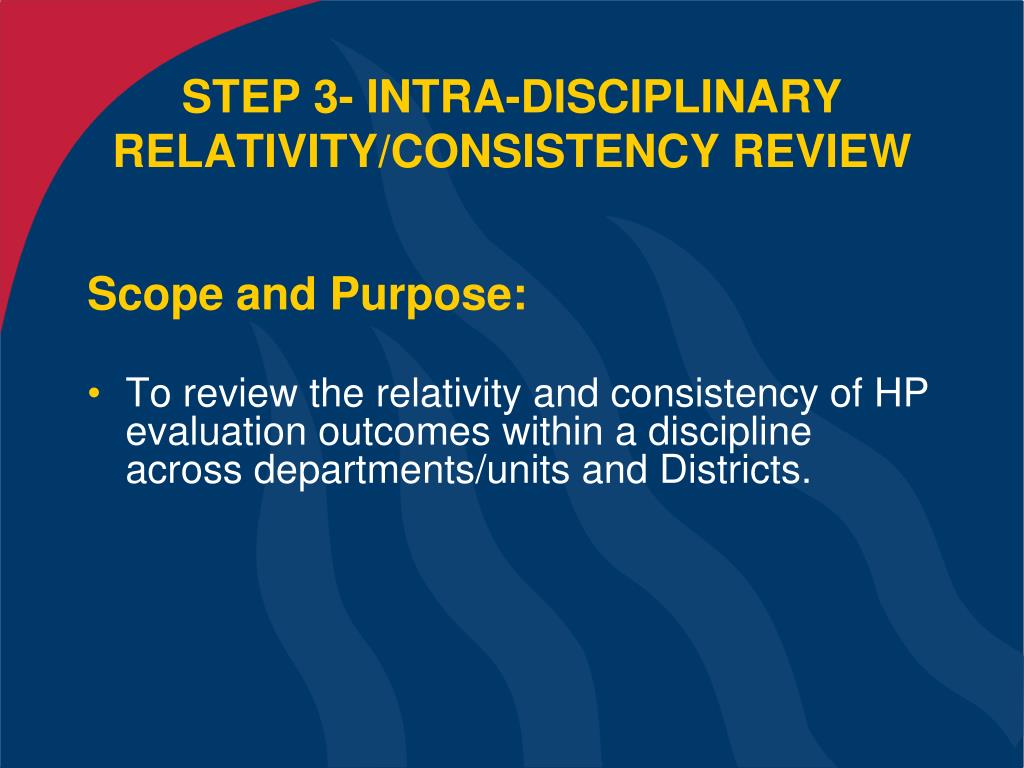 STEP 3- INTRA-DISCIPLINARY RELATIVITY/CONSISTENCY REVIEW

Scope and Purpose:

• To review the relativity and consistency of HP evaluation outcomes within a discipline across departments/units and Districts.